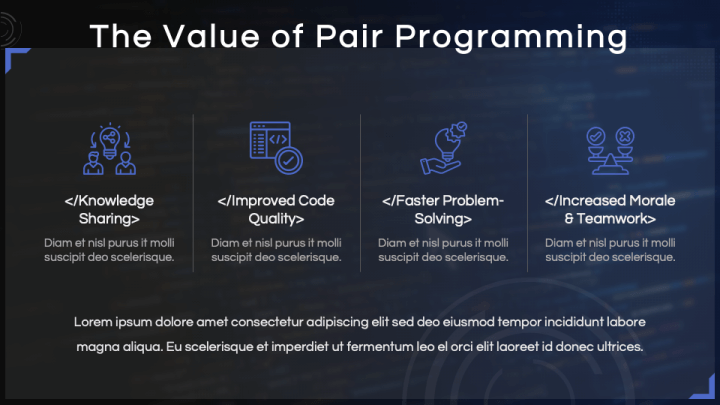 The Value of Pair Programming

</Knowledge Sharing>

Diam et nisl purus it molli suscipit deo scelerisque.

</Improved Code Quality>

Diam et nisl purus it molli suscipit deo scelerisque.

</Faster Problem-Solving>

Diam et nisl purus it molli suscipit deo scelerisque.

</Increased Morale & Teamwork>

Diam et nisl purus it molli suscipit deo scelerisque.

Lorem ipsum dolore amet consectetur adipiscing elit sed deo eiusmod tempor incididunt labore magna aliqua. Eu scelerisque et imperdiet ut fermentum leo el orci elit laoreet id donec ultrices.